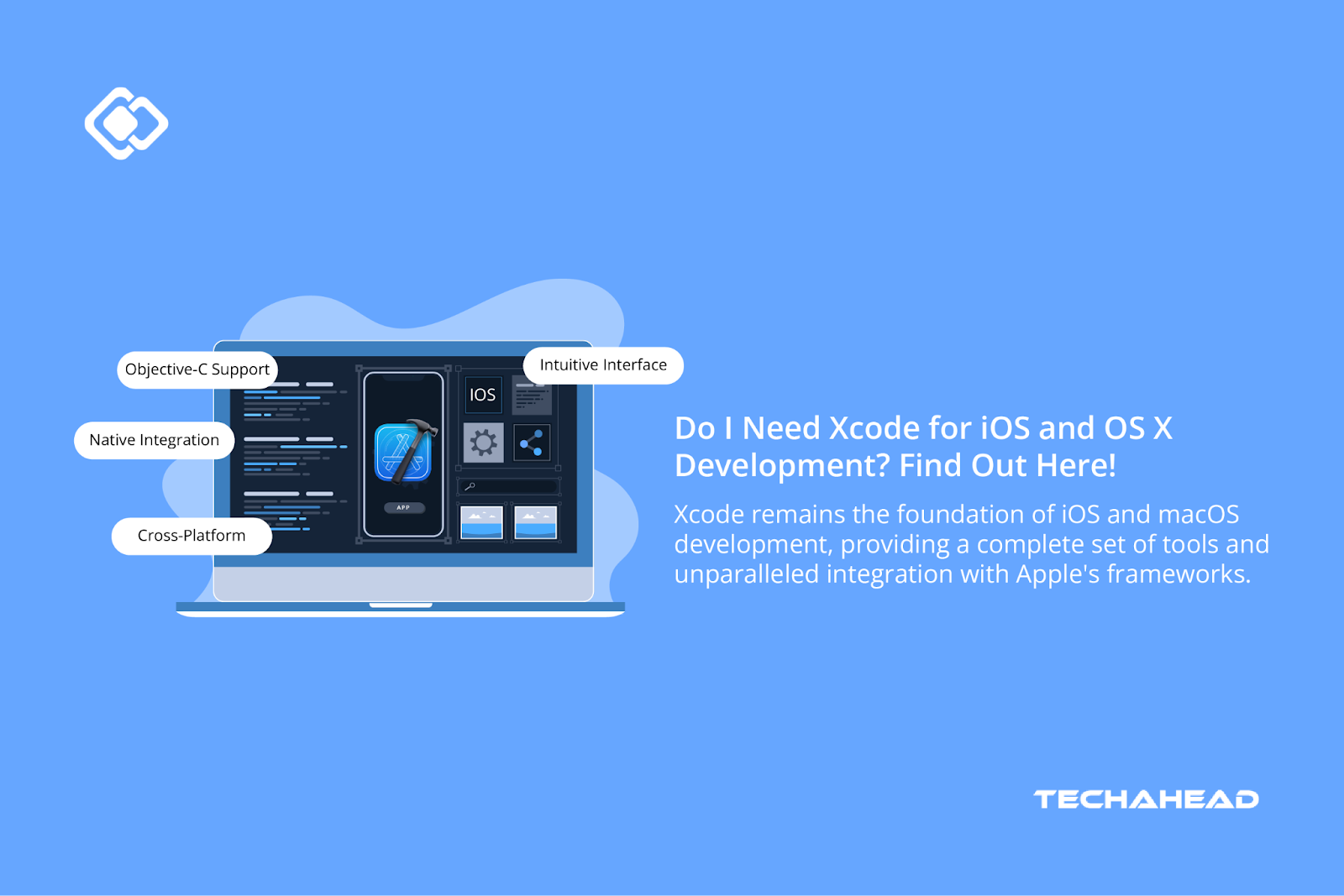 Objective-C Support

Native Integration

Cross-Platform

Intuitive Interface

IOS

APP

Do I Need Xcode for iOS and OS X Development? Find Out Here!

Xcode remains the foundation of iOS and macOS development, providing a complete set of tools and unparalleled integration with Apple's frameworks.

TECHAHEAD